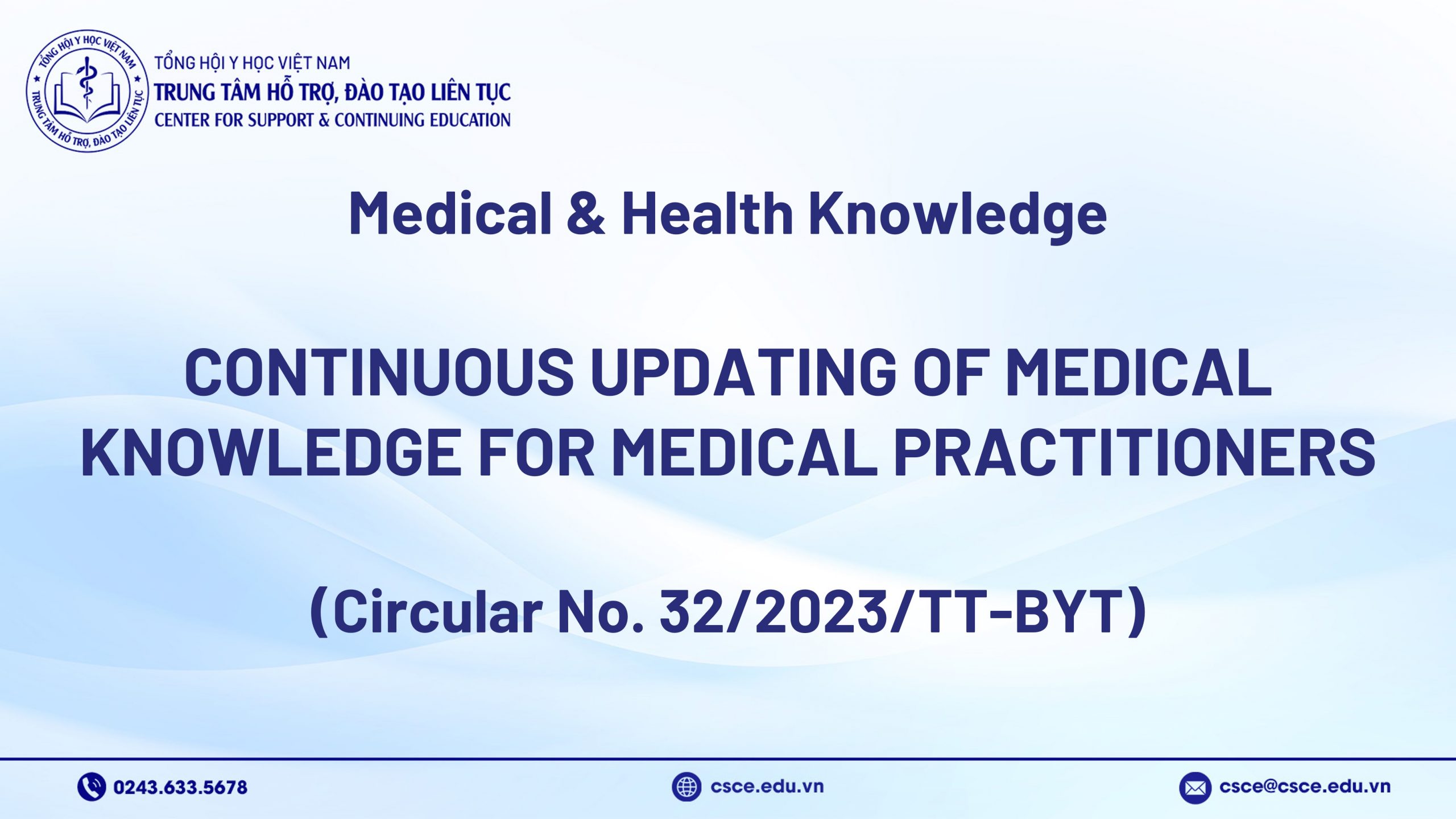 TỔNG HỘI Y HỌC VIỆT NAM
TRUNG TÂM HỖ TRỢ, ĐÀO TẠO LIÊN TỤC

TỔNG HỘI Y HỌC VIỆT NAM
TRUNG TÂM HỖ TRỢ, ĐÀO TẠO LIÊN TỤC
CENTER FOR SUPPORT & CONTINUING EDUCATION

Medical & Health Knowledge

CONTINUOUS UPDATING OF MEDICAL KNOWLEDGE FOR MEDICAL PRACTITIONERS

(Circular No. 32/2023/TT-BYT)

0243.633.5678

csce.edu.vn

csce@csce.edu.vn